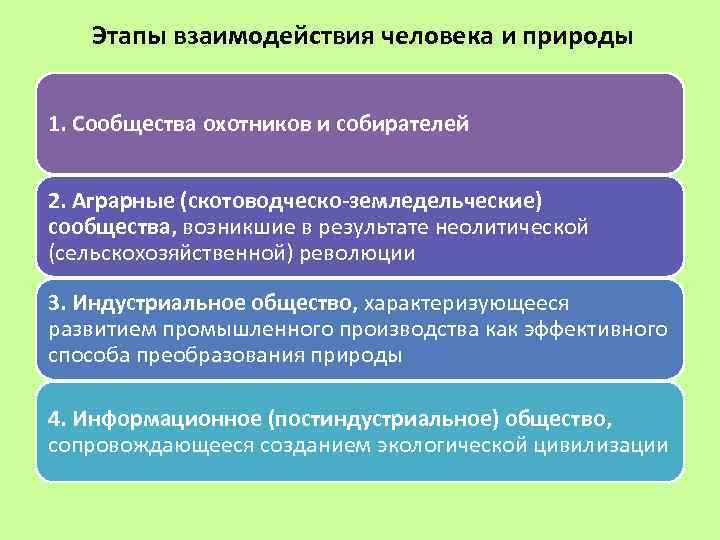 Этапы взаимодействия человека и природы

1. Сообщества охотников и собирателей

2. Аграрные (скотоводческо-земледельческие) сообщества, возникшие в результате неолитической (сельскохозяйственной) революции

3. Индустриальное общество, характеризующееся развитием промышленного производства как эффективного способа преобразования природы

4. Информационное (постиндустриальное) общество, сопровождающееся созданием экологической цивилизации